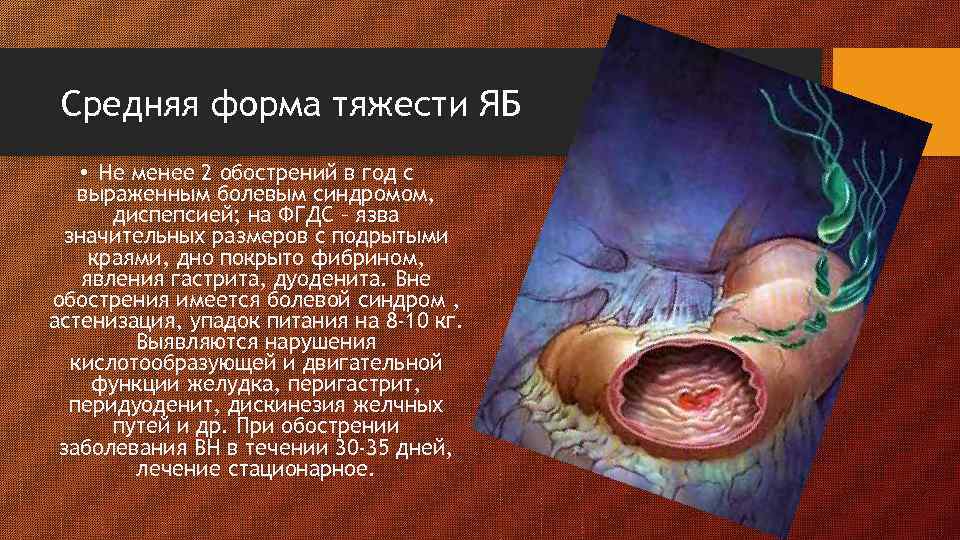 Средняя форма тяжести ЯБ

• Не менее 2 обострений в год с выраженным болевым синдромом, диспепсией; на ФГДС – язва значительных размеров с подрытыми краями, дно покрыто фибрином, явления гастрита, дуоденита. Вне обострения имеется болевой синдром , астенизация, упадок питания на 8-10 кг. Выявляются нарушения кислотообразующей и двигательной функции желудка, перигастрит, перидуоденит, дискинезия желчных путей и др. При обострении заболевания ВН в течении 30-35 дней, лечение стационарное.